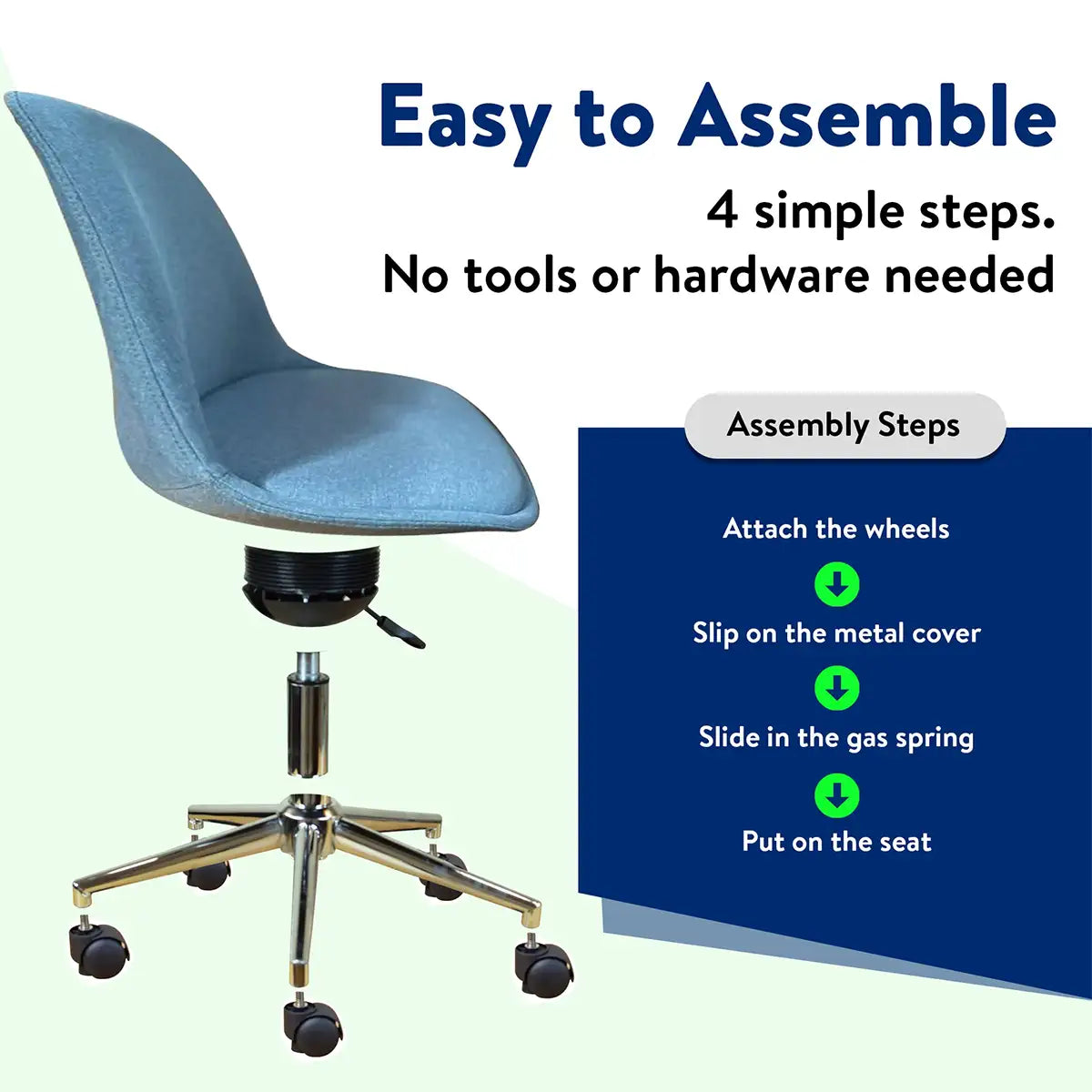 Easy to Assemble

4 simple steps.
No tools or hardware needed

Assembly Steps

Attach the wheels

Slip on the metal cover

Slide in the gas spring

Put on the seat